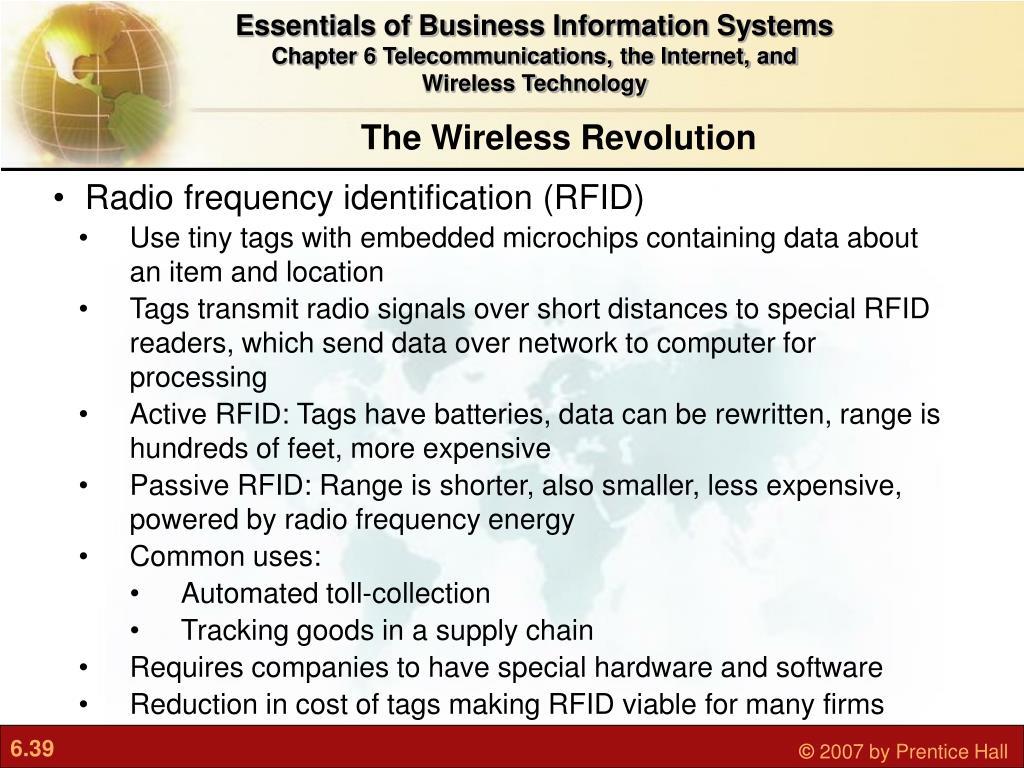 Essentials of Business Information Systems
Chapter 6 Telecommunications, the Internet, and Wireless Technology

The Wireless Revolution

• Radio frequency identification (RFID)
• Use tiny tags with embedded microchips containing data about an item and location
• Tags transmit radio signals over short distances to special RFID readers, which send data over network to computer for processing
• Active RFID: Tags have batteries, data can be rewritten, range is hundreds of feet, more expensive
• Passive RFID: Range is shorter, also smaller, less expensive, powered by radio frequency energy
• Common uses:
• Automated toll-collection
• Tracking goods in a supply chain
• Requires companies to have special hardware and software
• Reduction in cost of tags making RFID viable for many firms

6.39

© 2007 by Prentice Hall